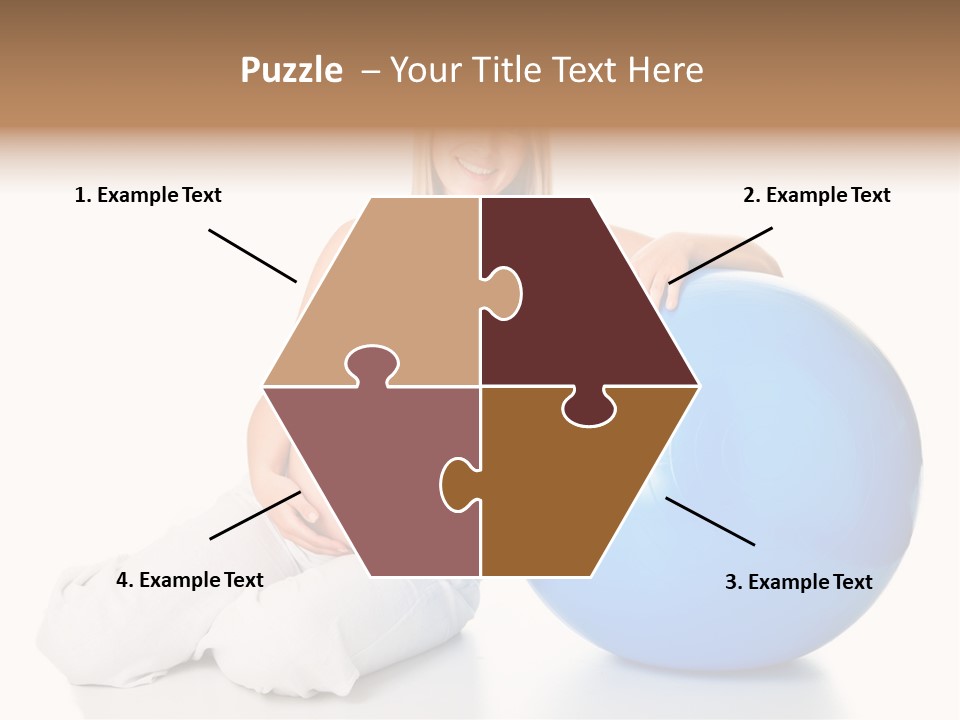 Puzzle – Your Title Text Here

1. Example Text

2. Example Text

4. Example Text

3. Example Text